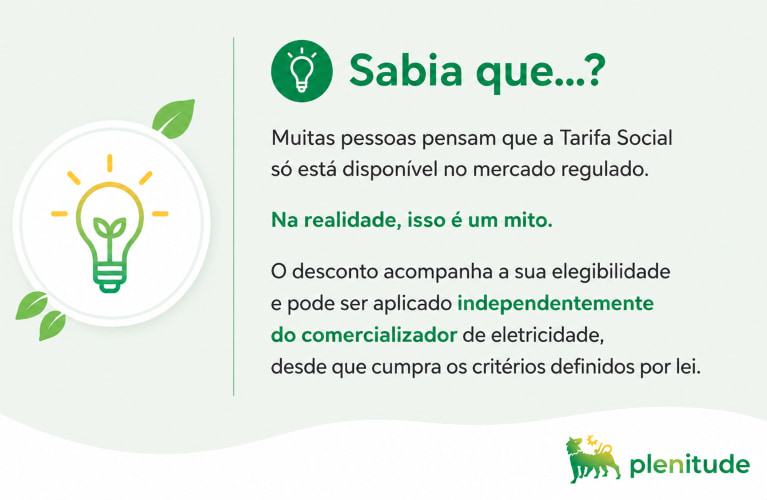 Sabia que...?

Muitas pessoas pensam que a Tarifa Social só está disponível no mercado regulado.

Na realidade, isso é um mito.

O desconto acompanha a sua elegibilidade e pode ser aplicado independentemente do comercializador de eletricidade, desde que cumpra os critérios definidos por lei.

plenitude